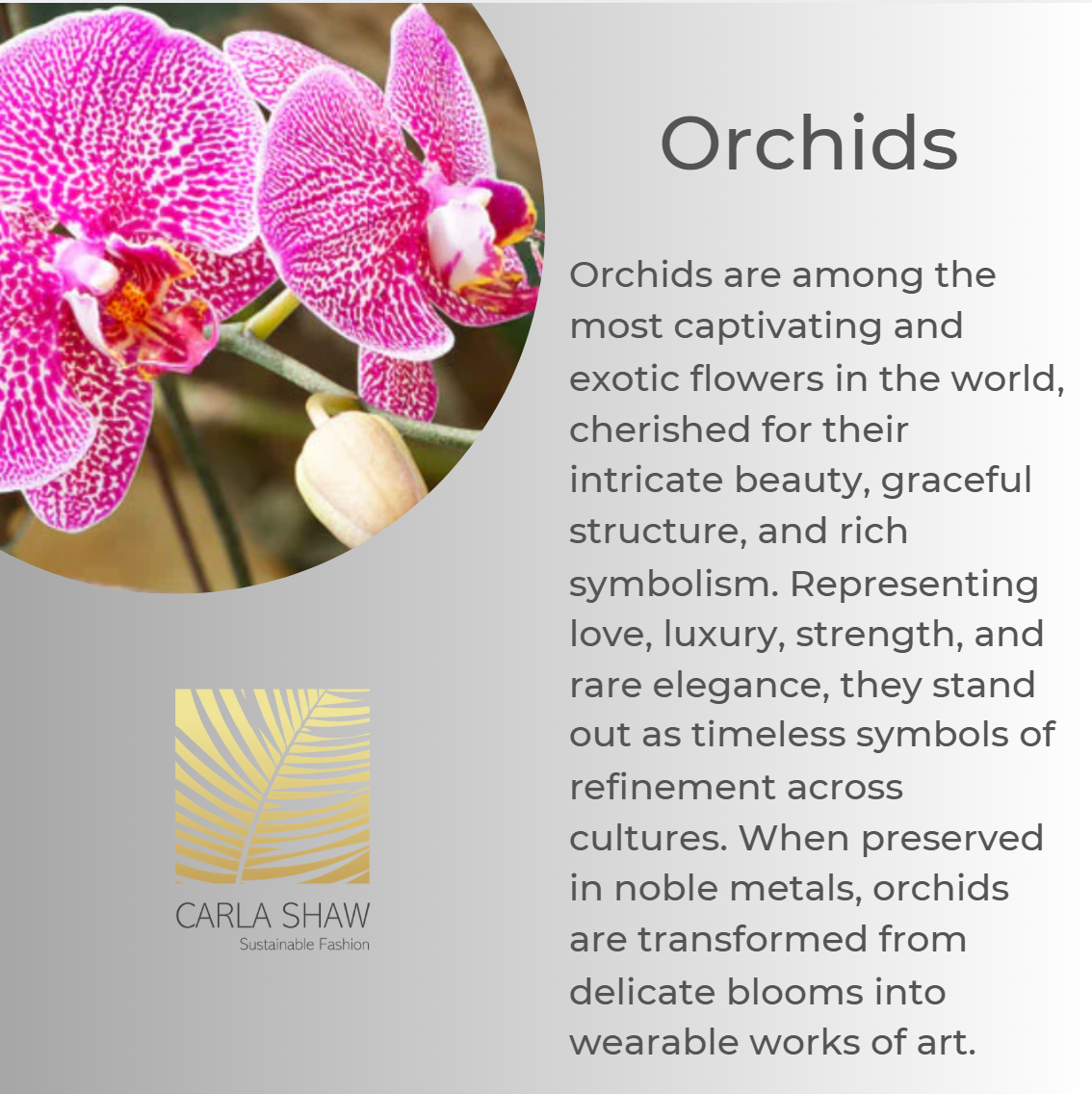 Orchids

Orchids are among the most captivating and exotic flowers in the world, cherished for their intricate beauty, graceful structure, and rich symbolism. Representing love, luxury, strength, and rare elegance, they stand out as timeless symbols of refinement across cultures. When preserved in noble metals, orchids are transformed from delicate blooms into wearable works of art.

CARLA SHAW
Sustainable Fashion